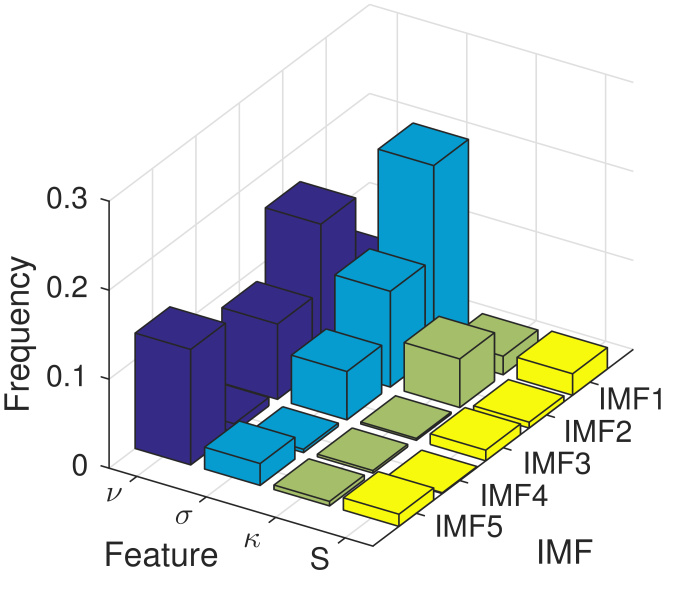 Frequency
0.3
0.2
0.1
0
$\nu$
$\sigma$
$\kappa$
S
Feature
IMF1
IMF2
IMF3
IMF4
IMF5
IMF